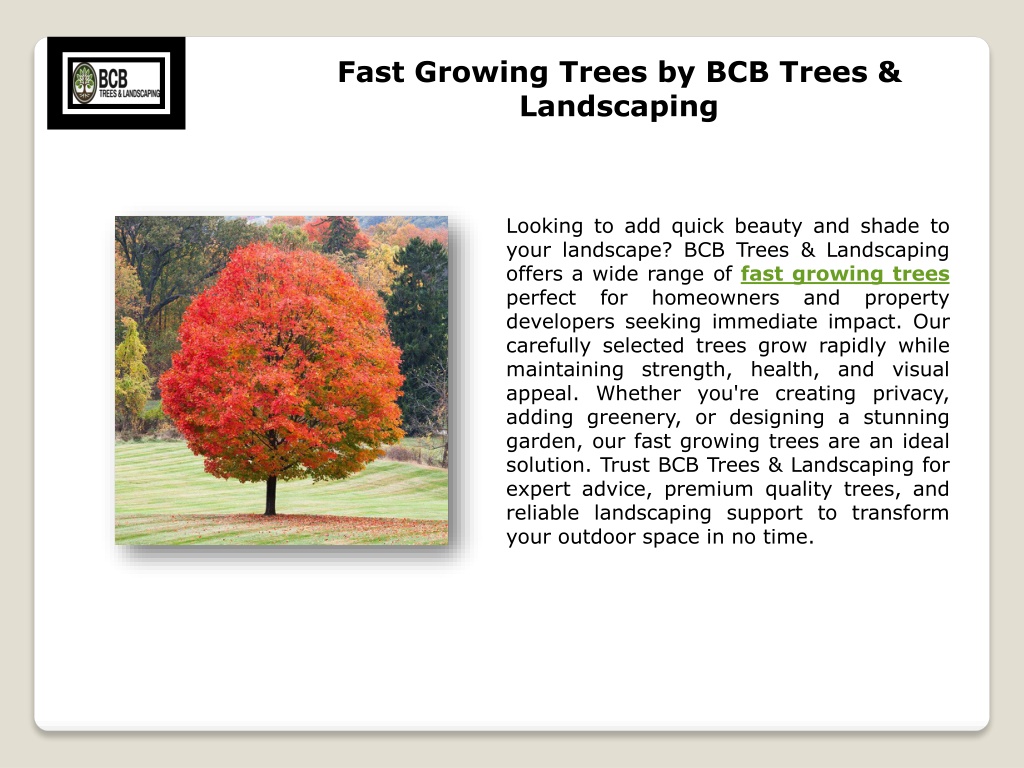 BCB
TREES & LANDSCAPING

Fast Growing Trees by BCB Trees & Landscaping

Looking to add quick beauty and shade to your landscape? BCB Trees & Landscaping offers a wide range of fast growing trees perfect for homeowners and property developers seeking immediate impact. Our carefully selected trees grow rapidly while maintaining strength, health, and visual appeal. Whether you're creating privacy, adding greenery, or designing a stunning garden, our fast growing trees are an ideal solution. Trust BCB Trees & Landscaping for expert advice, premium quality trees, and reliable landscaping support to transform your outdoor space in no time.